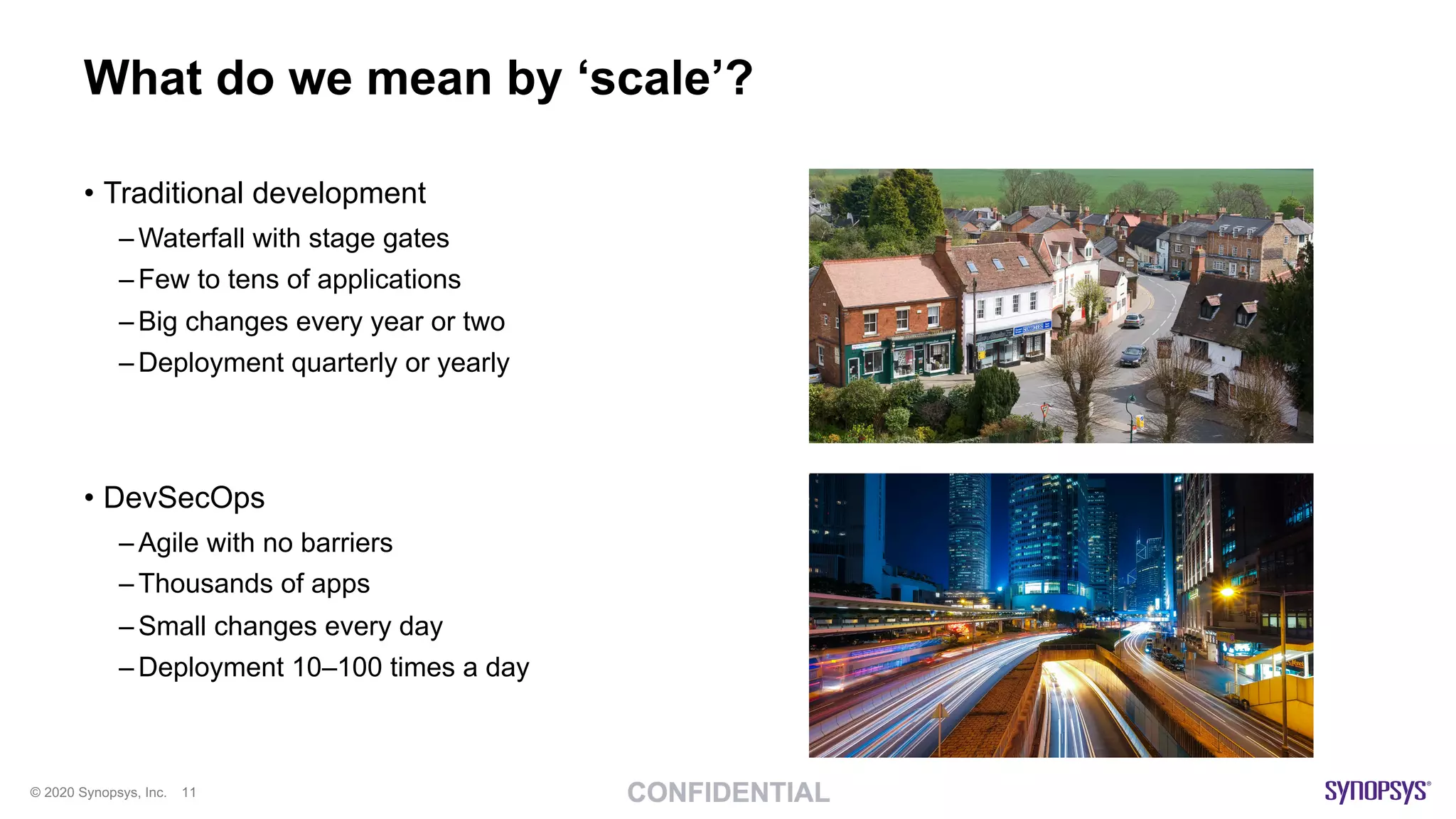 What do we mean by ‘scale’?

• Traditional development
– Waterfall with stage gates
– Few to tens of applications
– Big changes every year or two
– Deployment quarterly or yearly

• DevSecOps
– Agile with no barriers
– Thousands of apps
– Small changes every day
– Deployment 10–100 times a day

© 2020 Synopsys, Inc. 11

CONFIDENTIAL

SYNOPSYS®